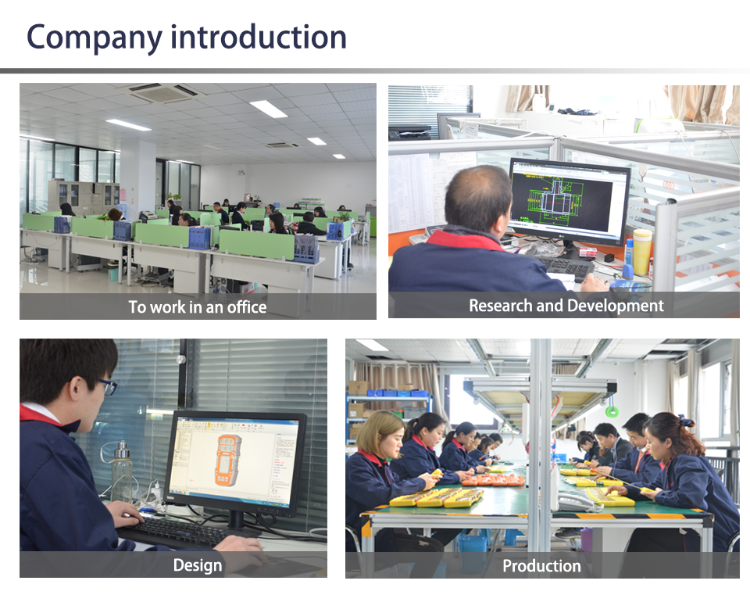 Company introduction

To work in an office

Research and Development

Design

Production